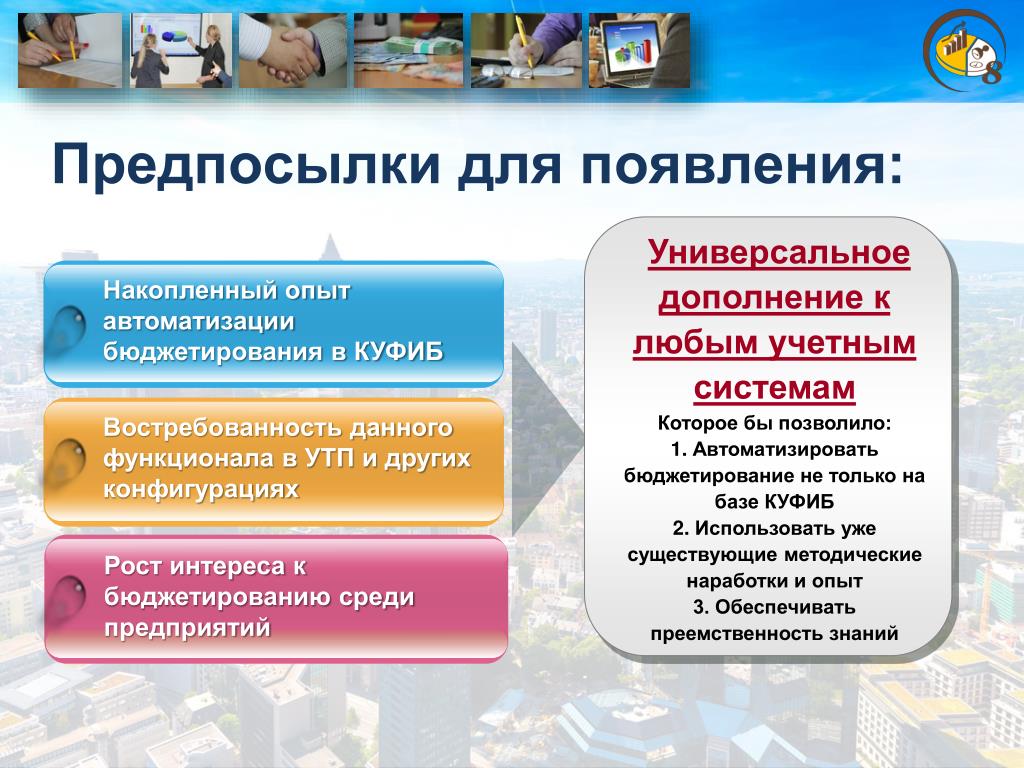 8

Предпосылки для появления:

Накопленный опыт автоматизации бюджетирования в КУФИБ

Востребованность данного функционала в УТП и других конфигурациях

Рост интереса к бюджетированию среди предприятий

Универсальное дополнение к любым учетным системам

Которое бы позволило:
1. Автоматизировать бюджетирование не только на базе КУФИБ
2. Использовать уже существующие методические наработки и опыт
3. Обеспечивать преемственность знаний